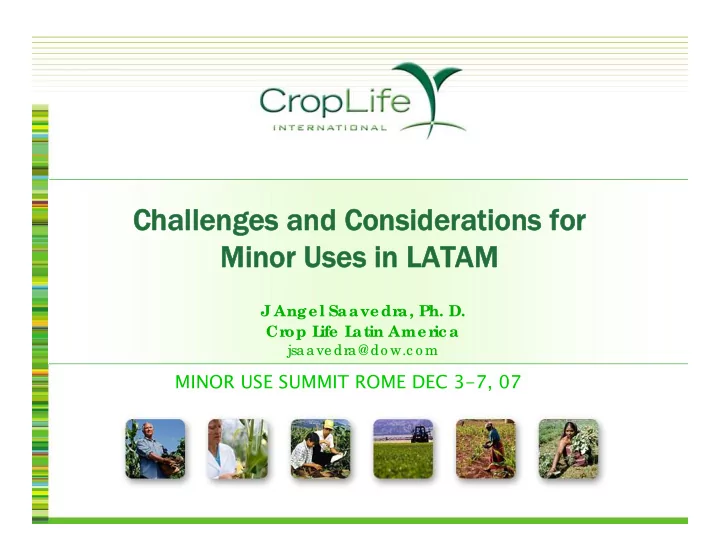 CropLife
INTERNATIONAL

Challenges and Considerations for Minor Uses in LATAM

J Angel Saavedra, Ph. D.
Crop Life Latin America
jsaavedra@dow.com

MINOR USE SUMMIT ROME DEC 3-7, 07